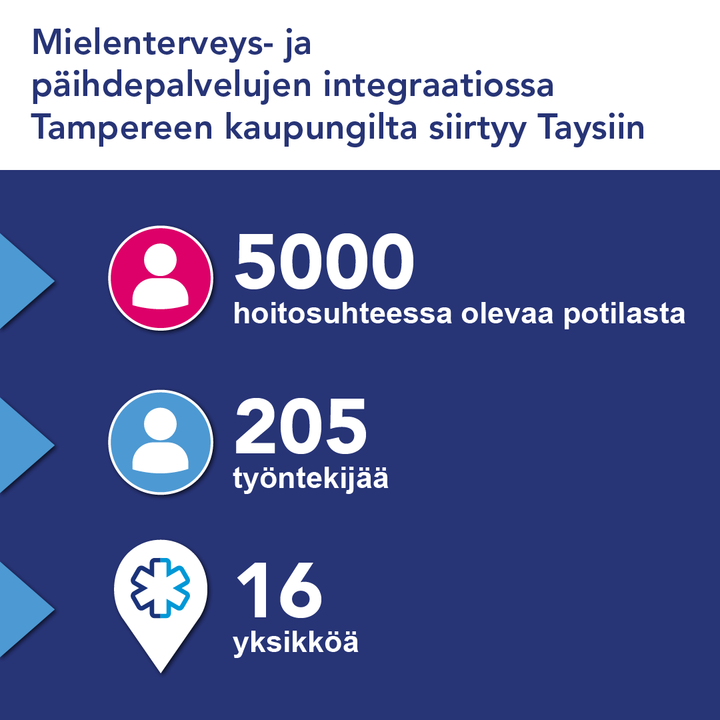 Mielenterveys- ja päihdepalvelujen integraatiossa Tampereen kaupungilta siirtyy Taysiin

5000
hoitosuhteessa olevaa potilasta

205
työntekijää

16
yksikköä